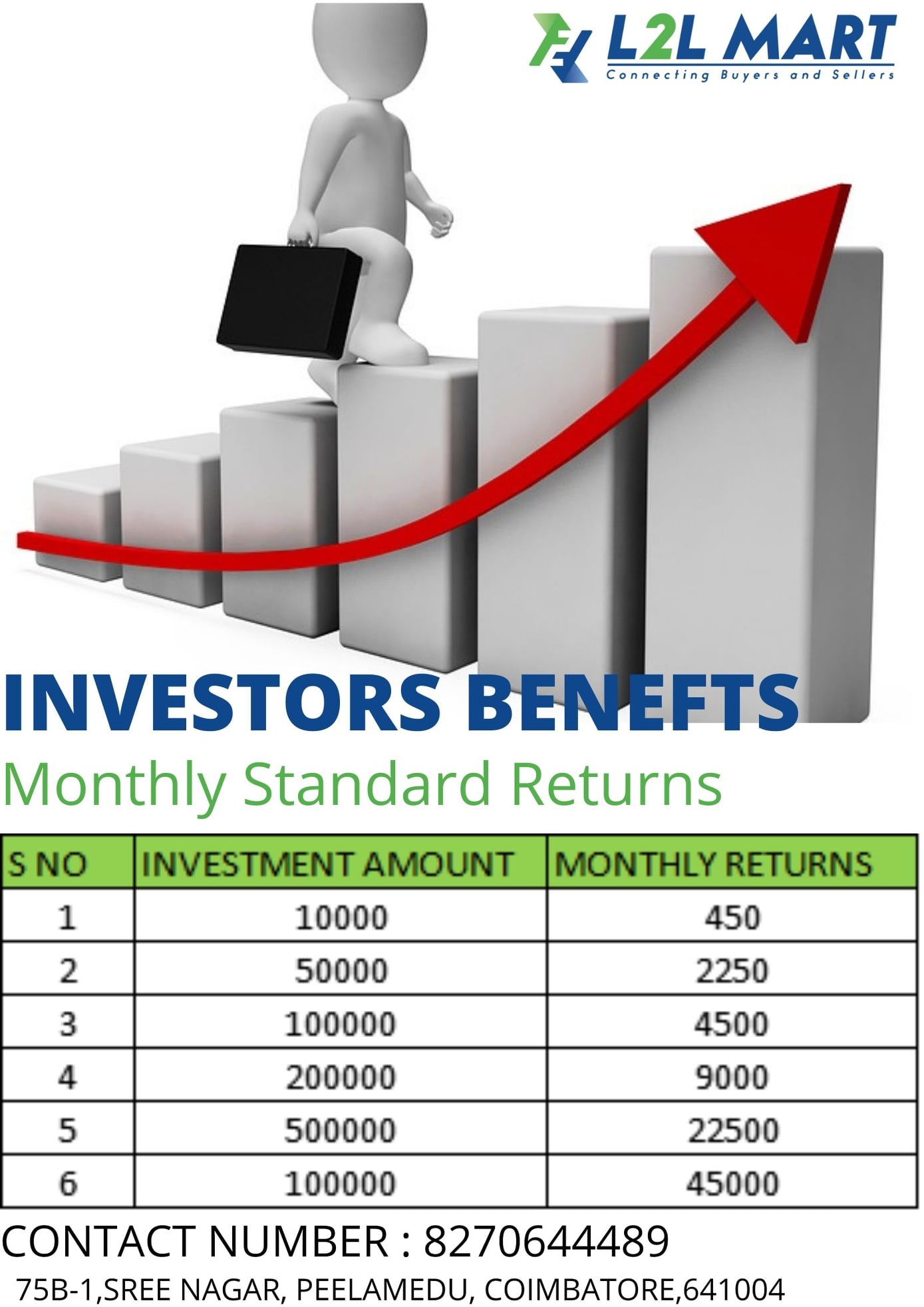 L2L MART
Connecting Buyers and Sellers

INVESTORS BENEFTS
Monthly Standard Returns

| S NO | INVESTMENT AMOUNT | MONTHLY RETURNS |
|---|---|---|
| 1 | 10000 | 450 |
| 2 | 50000 | 2250 |
| 3 | 100000 | 4500 |
| 4 | 200000 | 9000 |
| 5 | 500000 | 22500 |
| 6 | 100000 | 45000 |

CONTACT NUMBER : 8270644489
75B-1,SREE NAGAR, PEELAMEDU, COIMBATORE,641004